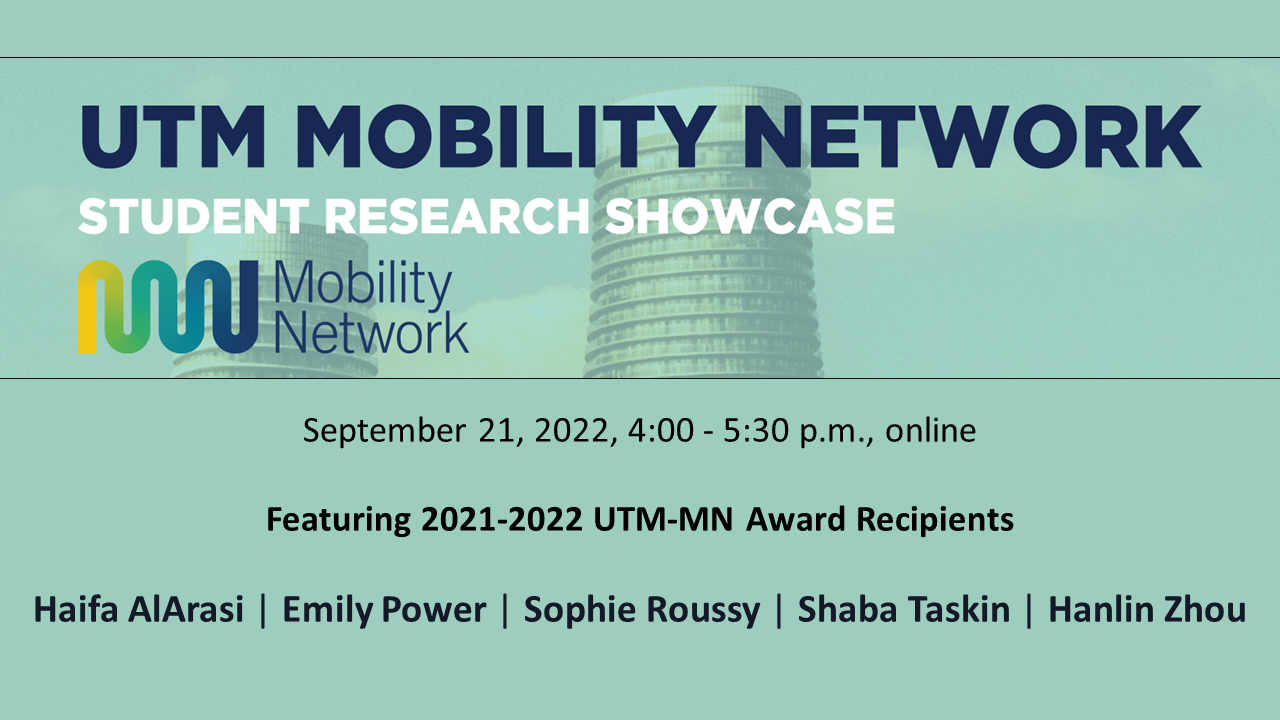 UTM MOBILITY NETWORK
STUDENT RESEARCH SHOWCASE

Mobility
Network

September 21, 2022, 4:00 - 5:30 p.m., online

Featuring 2021-2022 UTM-MN Award Recipients

Haifa AlArasi | Emily Power | Sophie Roussy | Shaba Taskin | Hanlin Zhou